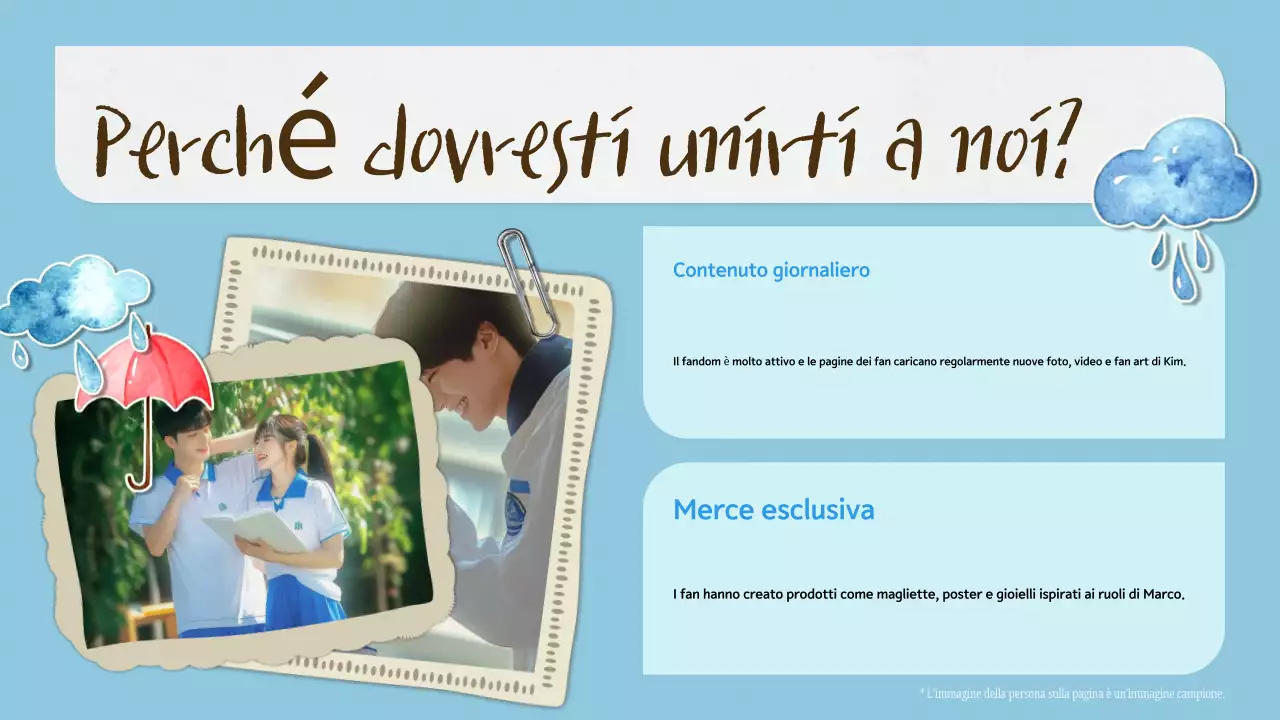 Perché dovresti unirti a noi?

Contenuto giornaliero

Il fandom è molto attivo e le pagine dei fan caricano regolarmente nuove foto, video e fan art di Kim.

Merce esclusiva

I fan hanno creato prodotti come magliette, poster e gioielli ispirati ai ruoli di Marco.

* L'immagine della persona sulla pagina è un'immagine campione.